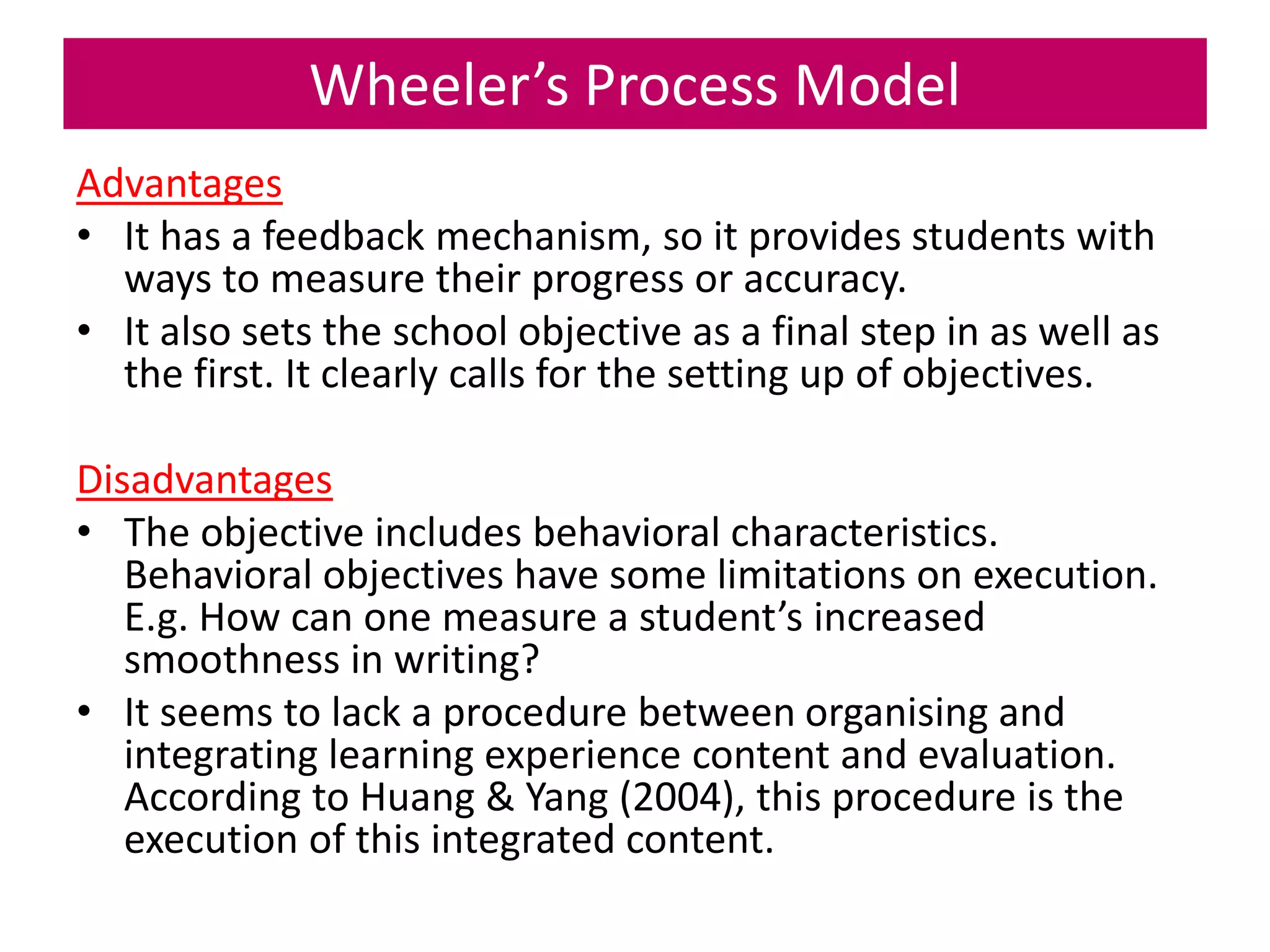 Wheeler’s Process Model

Advantages

• It has a feedback mechanism, so it provides students with ways to measure their progress or accuracy.
• It also sets the school objective as a final step in as well as the first. It clearly calls for the setting up of objectives.

Disadvantages

• The objective includes behavioral characteristics. Behavioral objectives have some limitations on execution. E.g. How can one measure a student’s increased smoothness in writing?
• It seems to lack a procedure between organising and integrating learning experience content and evaluation. According to Huang & Yang (2004), this procedure is the execution of this integrated content.